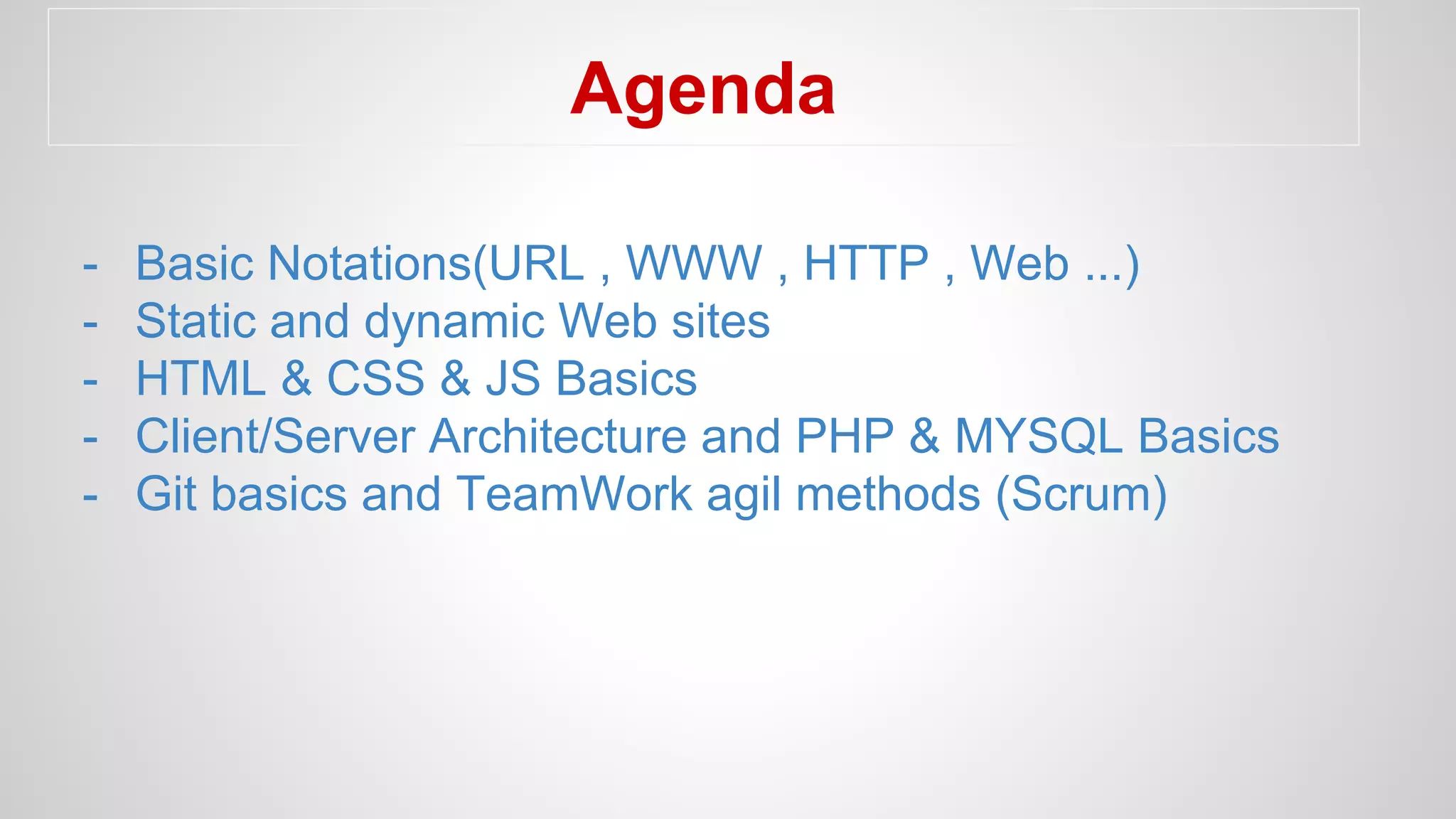 Agenda

- Basic Notations(URL , WWW , HTTP , Web ...)
- Static and dynamic Web sites
- HTML & CSS & JS Basics
- Client/Server Architecture and PHP & MYSQL Basics
- Git basics and TeamWork agil methods (Scrum)